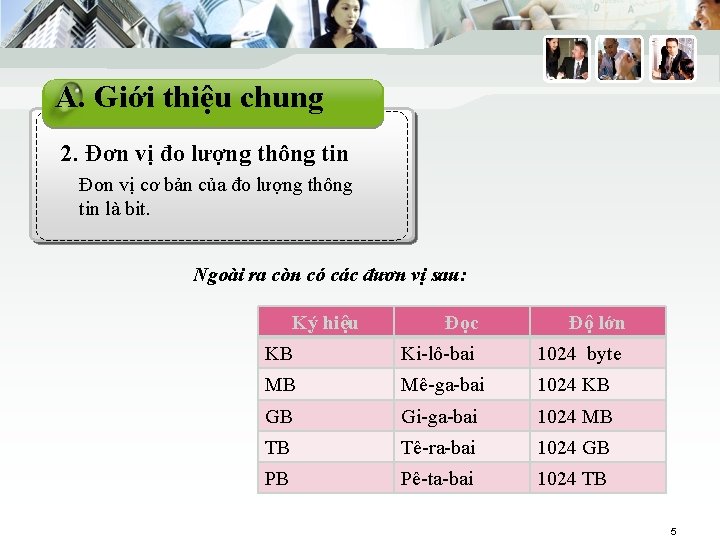 A. Giới thiệu chung

2. Đơn vị đo lượng thông tin

Đơn vị cơ bản của đo lượng thông tin là bit.

Ngoài ra còn có các đươn vị sau:

| Ký hiệu | Đọc | Độ lớn |
|---|---|---|
| KB | Ki-lô-bai | 1024 byte |
| MB | Mê-ga-bai | 1024 KB |
| GB | Gi-ga-bai | 1024 MB |
| TB | Tê-ra-bai | 1024 GB |
| PB | Pê-ta-bai | 1024 TB |

5